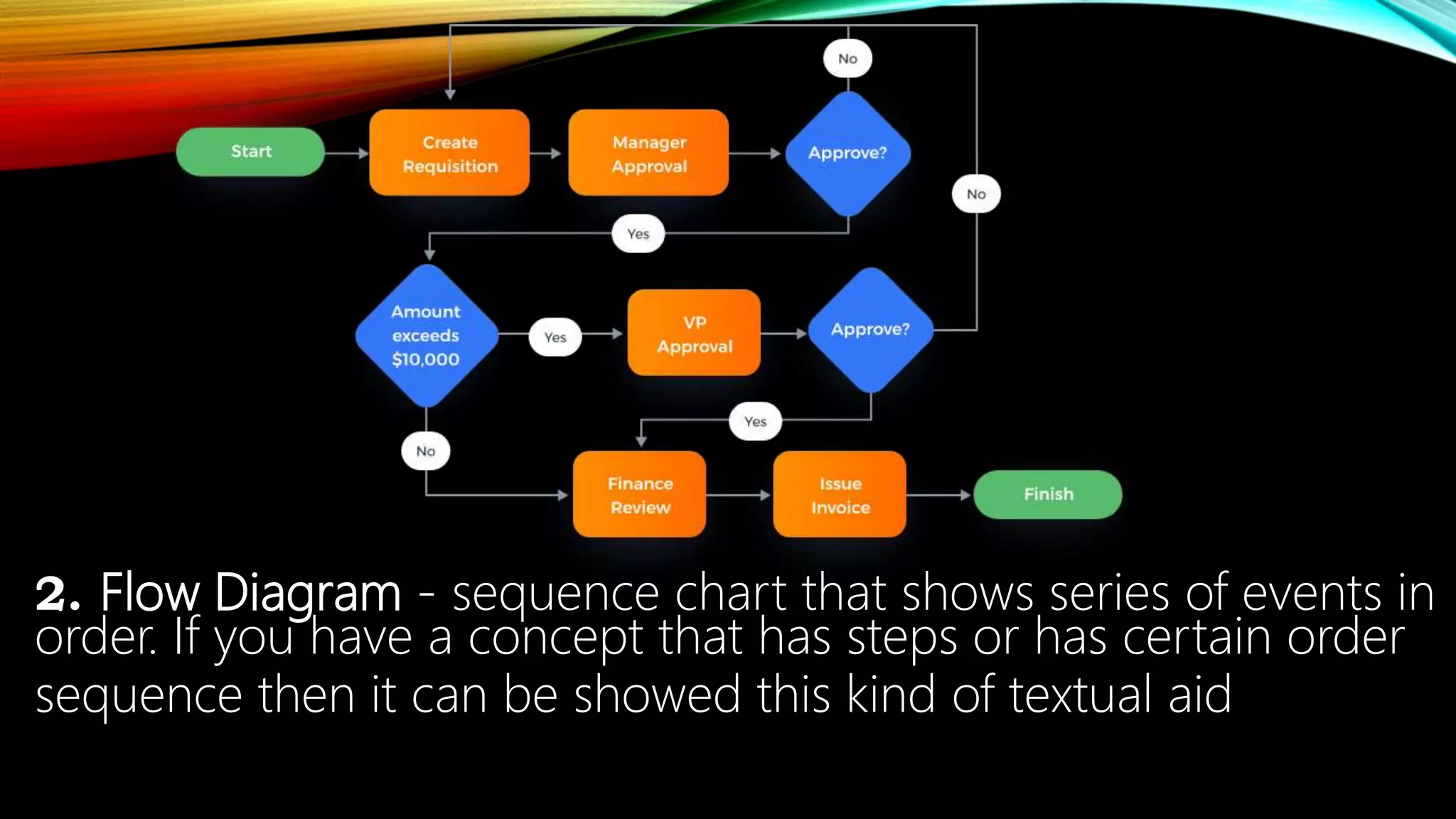 No

Start

Create Requisition

Manager Approval

Approve?

No

Yes

Amount exceeds $10,000

Yes

VP Approval

Approve?

Yes

No

Finance Review

Issue Invoice

Finish

2. Flow Diagram - sequence chart that shows series of events in order. If you have a concept that has steps or has certain order sequence then it can be showed this kind of textual aid